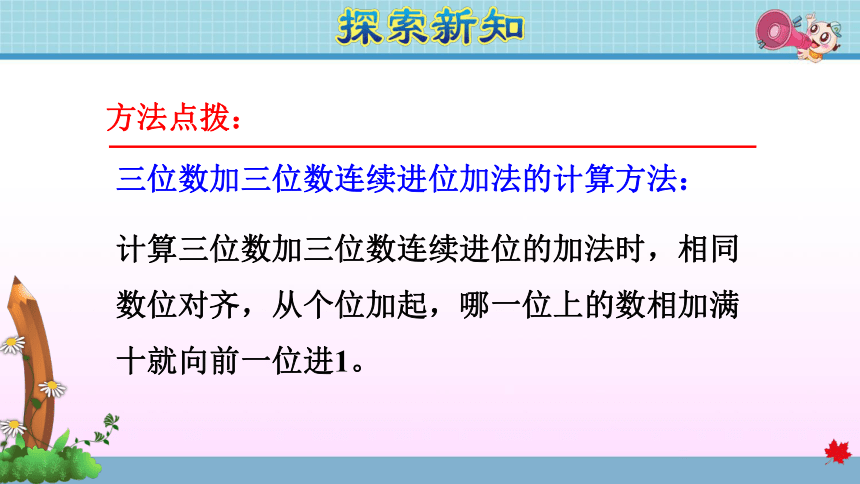 探索新知

方法点拨：

三位数加三位数连续进位加法的计算方法：

计算三位数加三位数连续进位的加法时，相同数位对齐，从个位加起，哪一位上的数相加满十就向前一位进1。